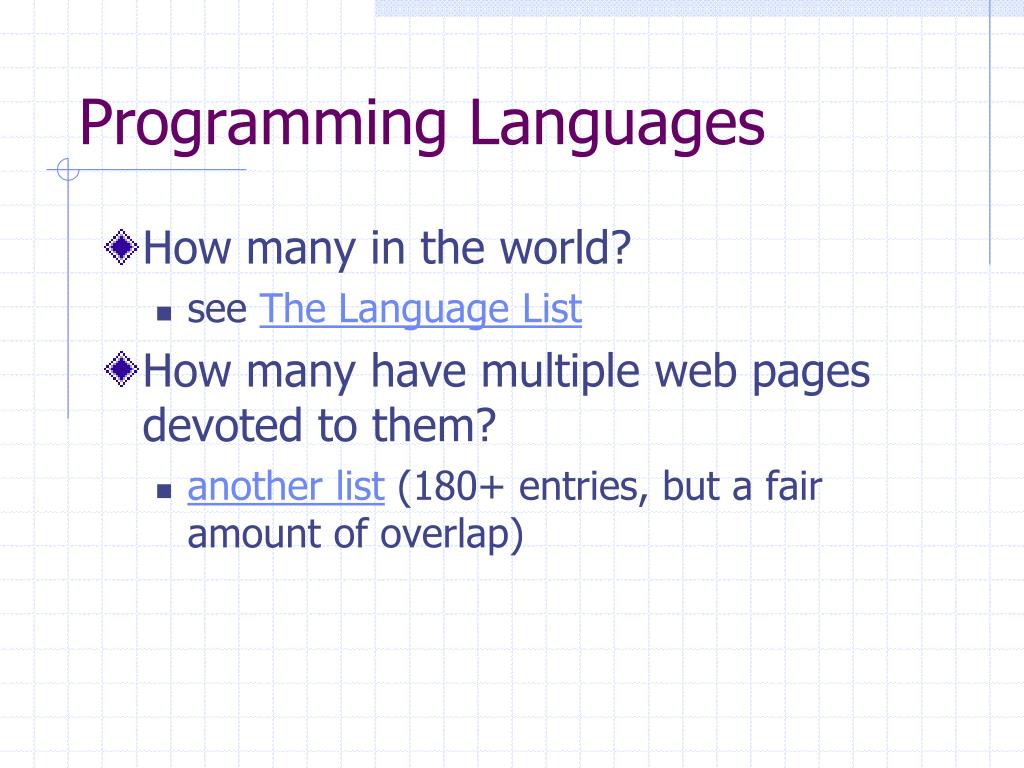 Programming Languages

How many in the world?

see The Language List

How many have multiple web pages devoted to them?

another list (180+ entries, but a fair amount of overlap)